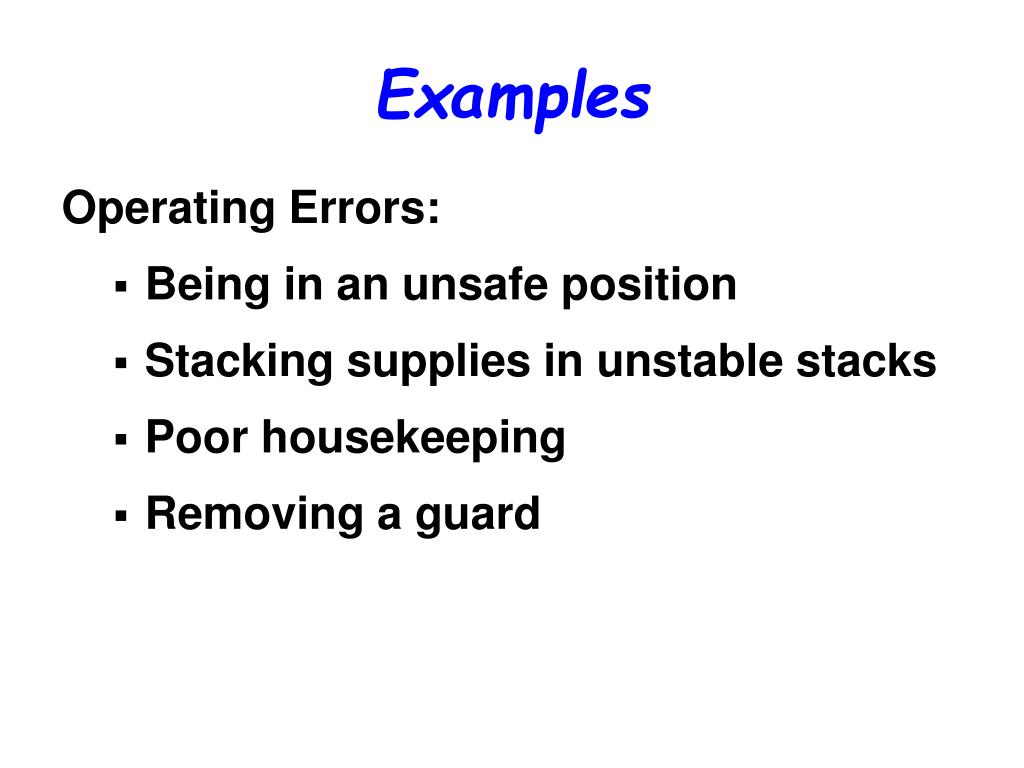 Examples

Operating Errors:

▪ Being in an unsafe position
▪ Stacking supplies in unstable stacks
▪ Poor housekeeping
▪ Removing a guard